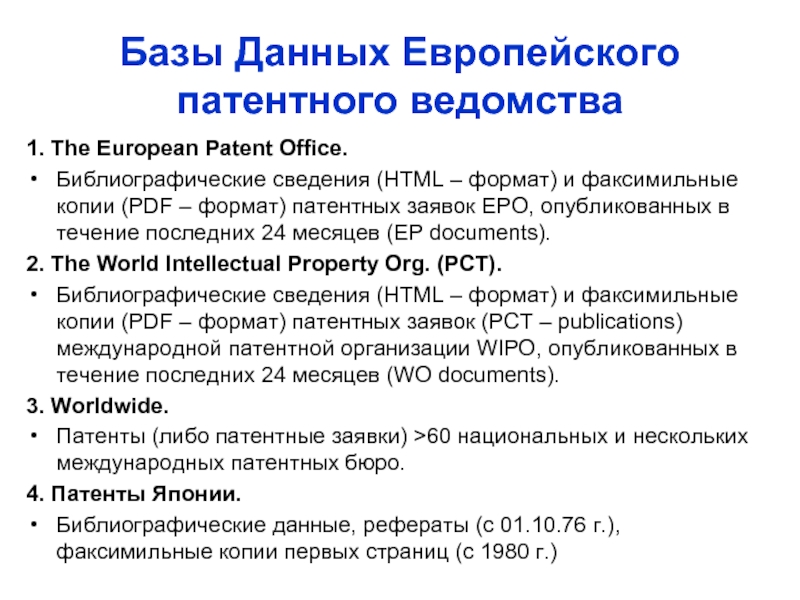 Базы Данных Европейского патентного ведомства

1. The European Patent Office.

• Библиографические сведения (HTML – формат) и факсимильные копии (PDF – формат) патентных заявок EPO, опубликованных в течение последних 24 месяцев (EP documents).

2. The World Intellectual Property Org. (PCT).

• Библиографические сведения (HTML – формат) и факсимильные копии (PDF – формат) патентных заявок (PCT – publications) международной патентной организации WIPO, опубликованных в течение последних 24 месяцев (WO documents).

3. Worldwide.

• Патенты (либо патентные заявки) >60 национальных и нескольких международных патентных бюро.

4. Патенты Японии.

• Библиографические данные, рефераты (с 01.10.76 г.), факсимильные копии первых страниц (с 1980 г.)